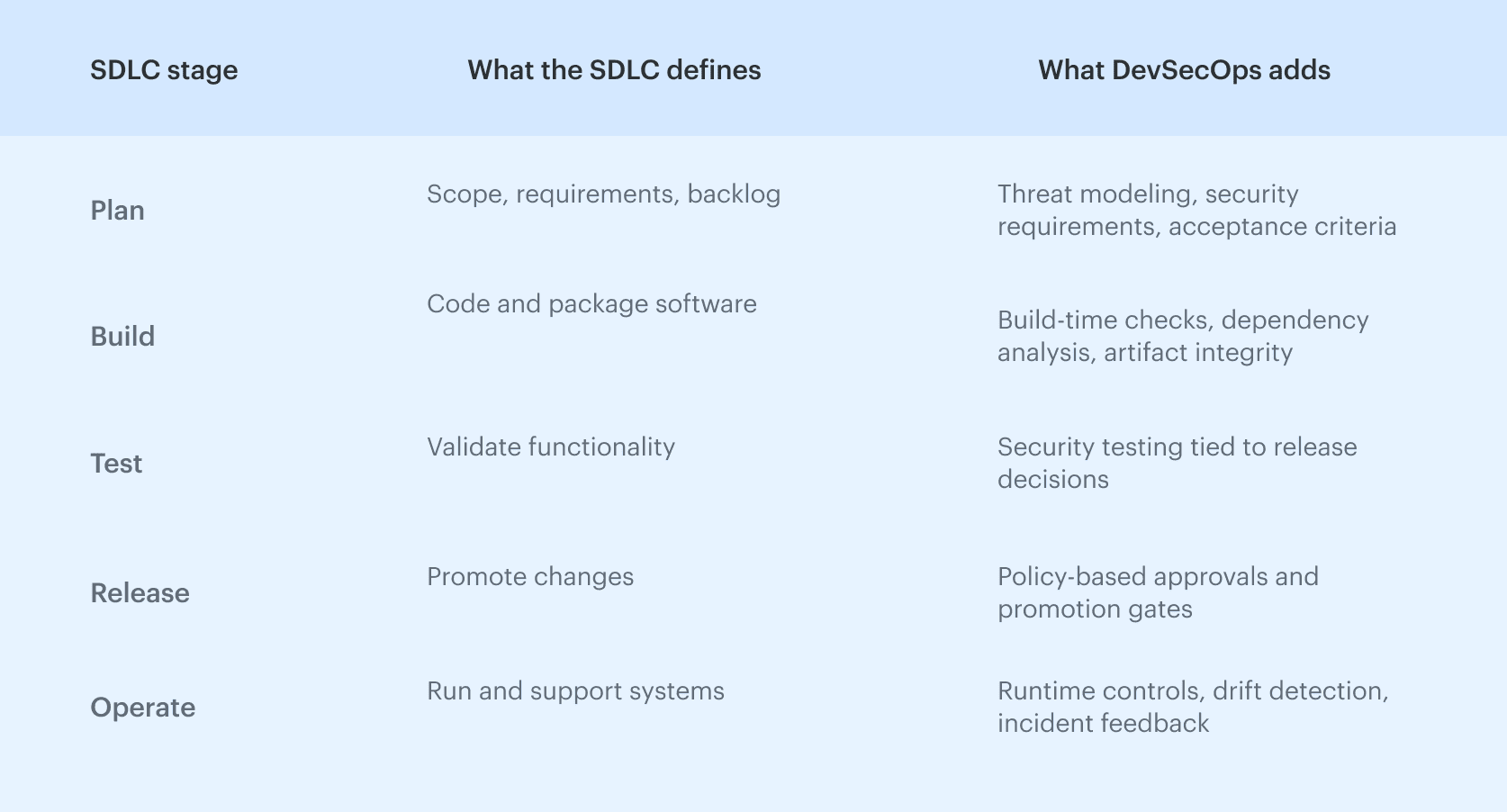 | SDLC stage | What the SDLC defines | What DevSecOps adds |
|---|---|---|
| Plan | Scope, requirements, backlog | Threat modeling, security requirements, acceptance criteria |
| Build | Code and package software | Build-time checks, dependency analysis, artifact integrity |
| Test | Validate functionality | Security testing tied to release decisions |
| Release | Promote changes | Policy-based approvals and promotion gates |
| Operate | Run and support systems | Runtime controls, drift detection, incident feedback |